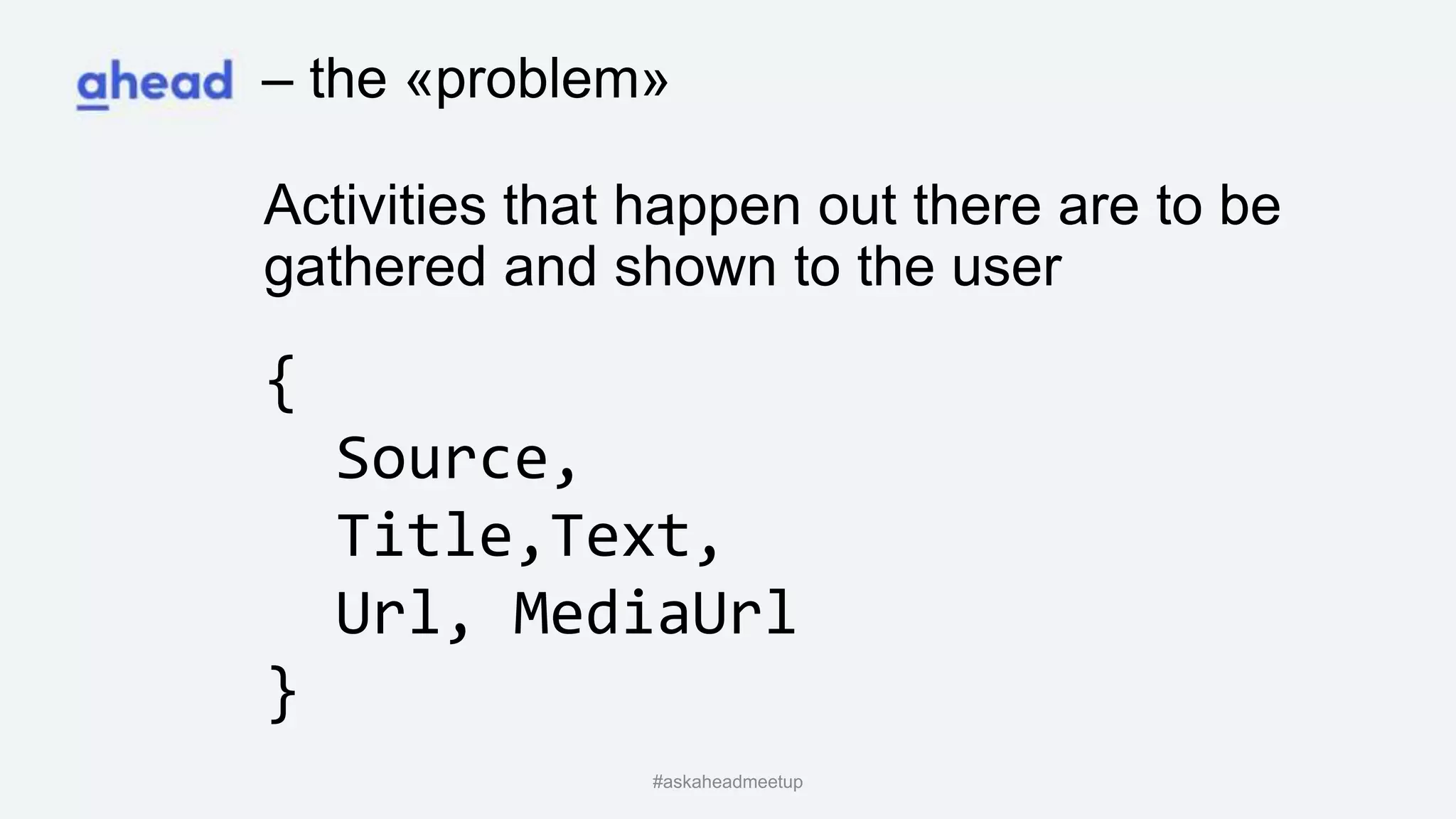 ahead – the «problem»

Activities that happen out there are to be gathered and shown to the user

{
  Source,
  Title,Text,
  Url, MediaUrl
}

#askaheadmeetup